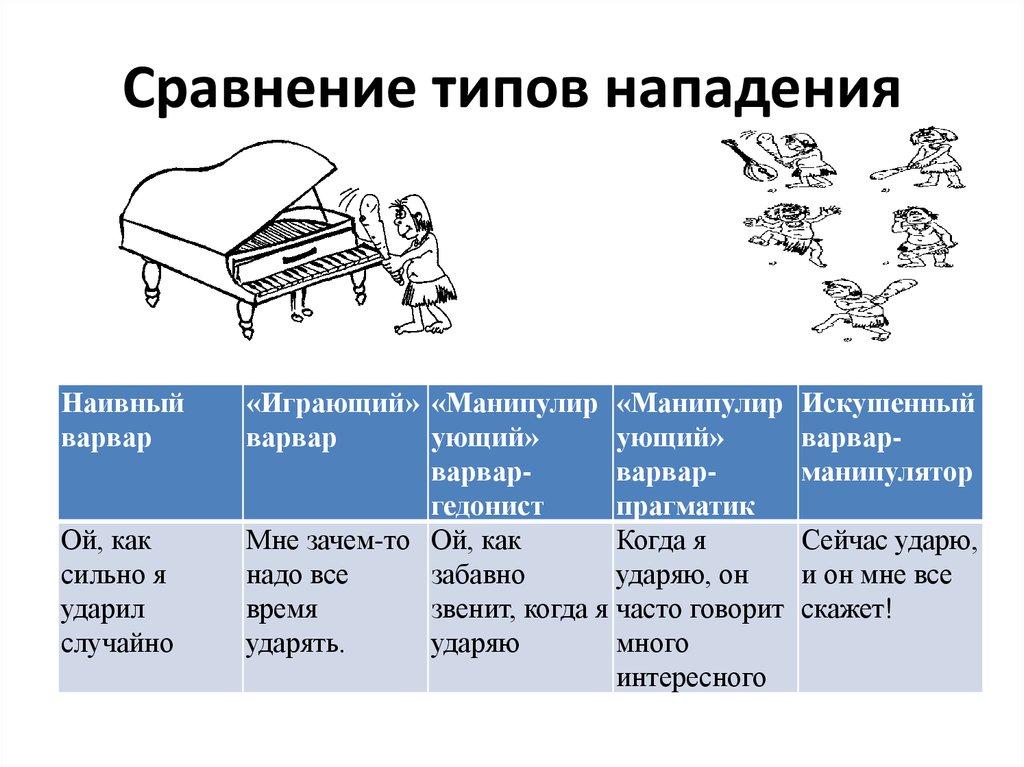 Сравнение типов нападения

| Наивный варвар | «Играющий» варвар | «Манипулирующий» варвар-гедонист | «Манипулирующий» варвар-прагматик | Искушенный варвар-манипулятор |
|---|---|---|---|---|
| Ой, как сильно я ударил случайно | Мне зачем-то надо все время ударять. | Ой, как забавно звенит, когда я ударяю | Когда я ударяю, он часто говорит много интересного | Сейчас ударю, и он мне все скажет! |